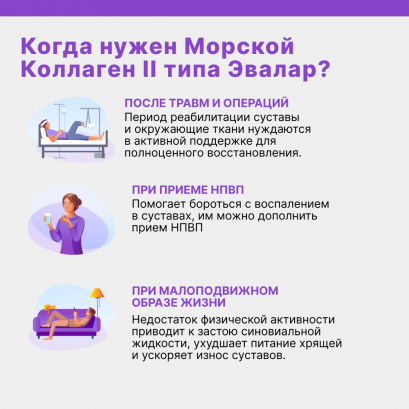 Когда нужен Морской Коллаген II типа Эвалар?

ПОСЛЕ ТРАВМ И ОПЕРАЦИЙ

Период реабилитации суставы и окружающие ткани нуждаются в активной поддержке для полноценного восстановления.

ПРИ ПРИЕМЕ НПВП

Помогает бороться с воспалением в суставах, им можно дополнить прием НПВП

ПРИ МАЛОПОДВИЖНОМ ОБРАЗЕ ЖИЗНИ

Недостаток физической активности приводит к застою синовиальной жидкости, ухудшает питание хрящей и ускоряет износ суставов.